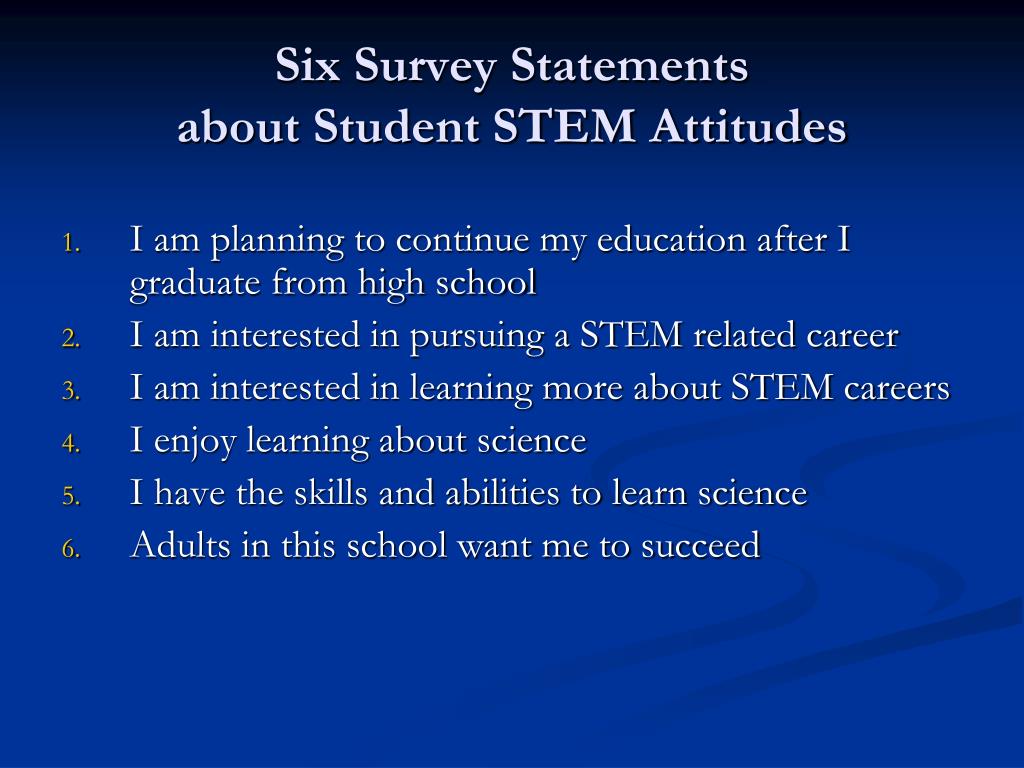 Six Survey Statements
about Student STEM Attitudes

1. I am planning to continue my education after I graduate from high school
2. I am interested in pursuing a STEM related career
3. I am interested in learning more about STEM careers
4. I enjoy learning about science
5. I have the skills and abilities to learn science
6. Adults in this school want me to succeed